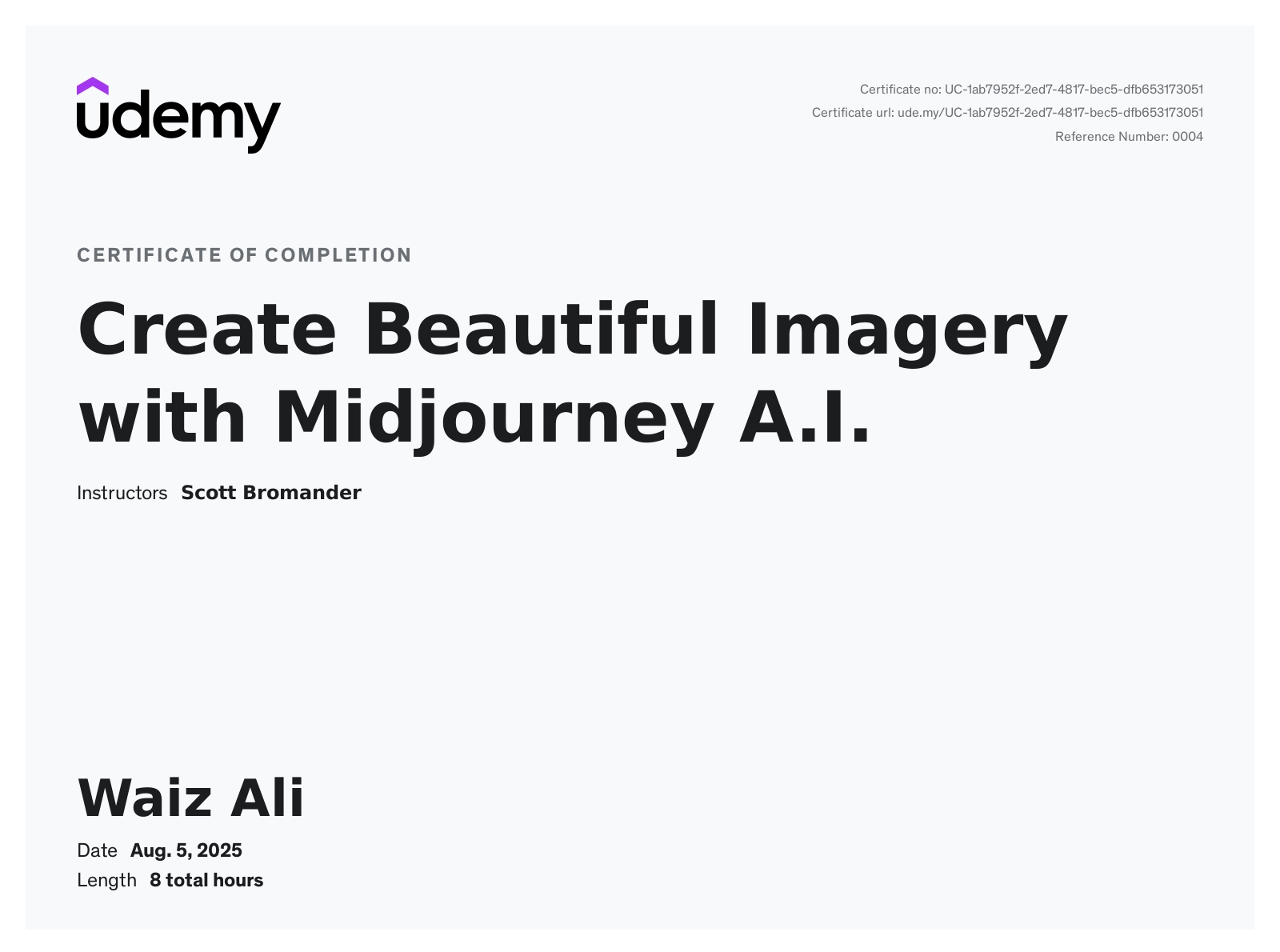 udemy

Certificate no: UC-1ab7952f-2ed7-4817-bec5-dfb653173051
Certificate url: ude.my/UC-1ab7952f-2ed7-4817-bec5-dfb653173051
Reference Number: 0004

CERTIFICATE OF COMPLETION

Create Beautiful Imagery with Midjourney A.I.

Instructors Scott Bromander

Waiz Ali

Date Aug. 5, 2025
Length 8 total hours